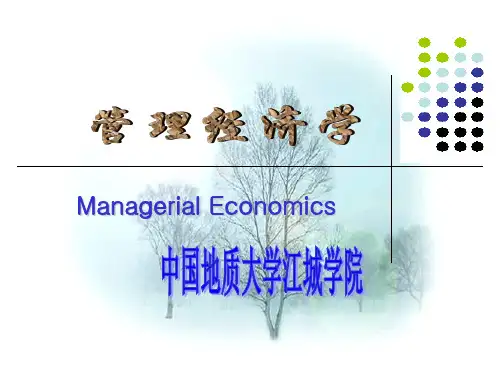 管理经济学

Managerial Economics

中国地质大学江城学院